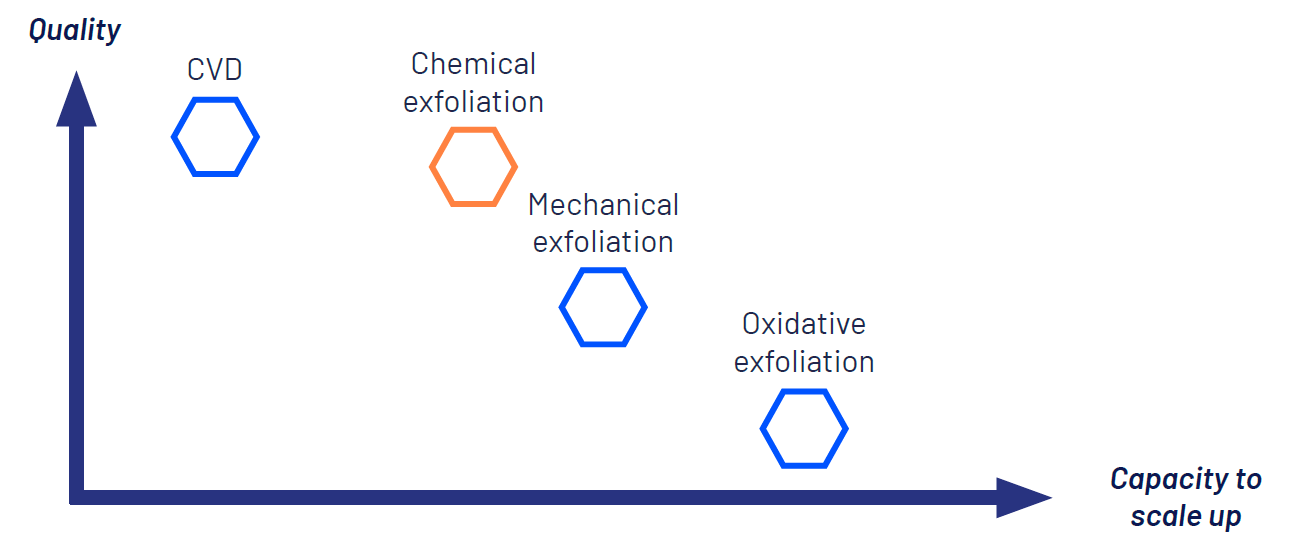 Quality

CVD

Chemical exfoliation

Mechanical exfoliation

Oxidative exfoliation

Capacity to scale up